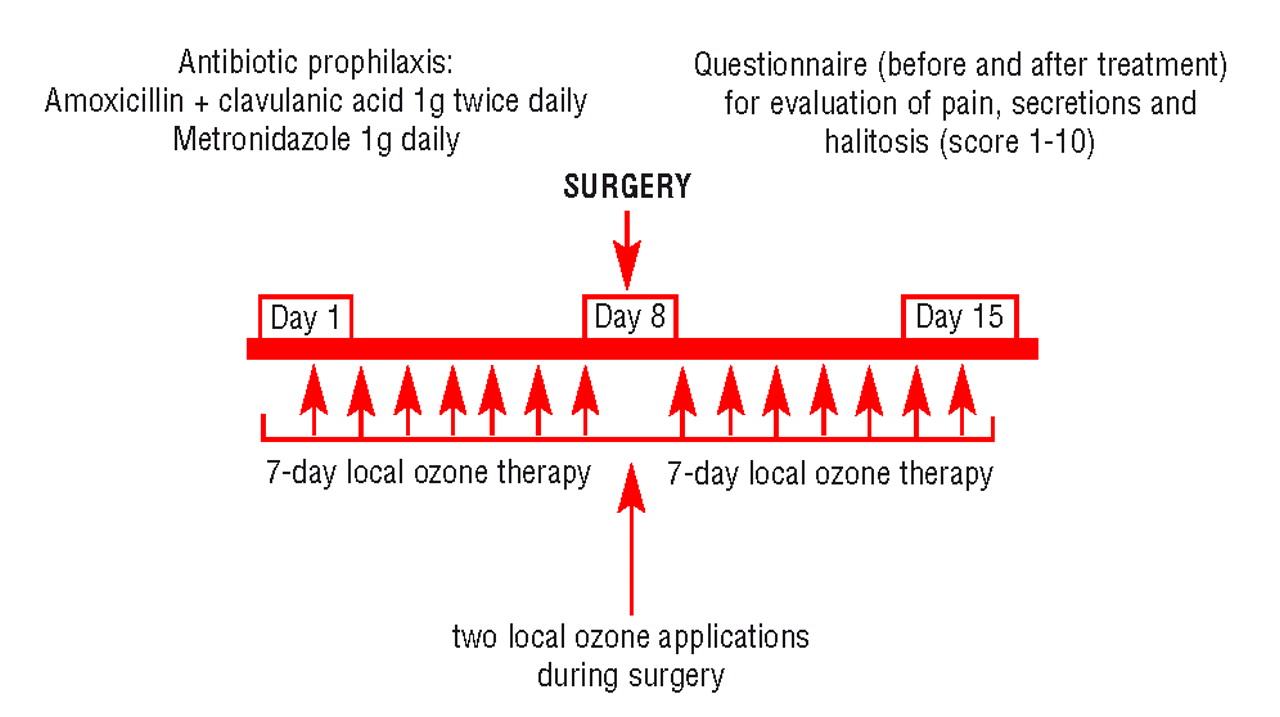 Antibiotic prophilaxis:
Amoxicillin + clavulanic acid 1g twice daily
Metronidazole 1g daily

Questionnaire (before and after treatment)
for evaluation of pain, secretions and
halitosis (score 1-10)

SURGERY

Day 1

Day 8

Day 15

7-day local ozone therapy

7-day local ozone therapy

two local ozone applications
during surgery